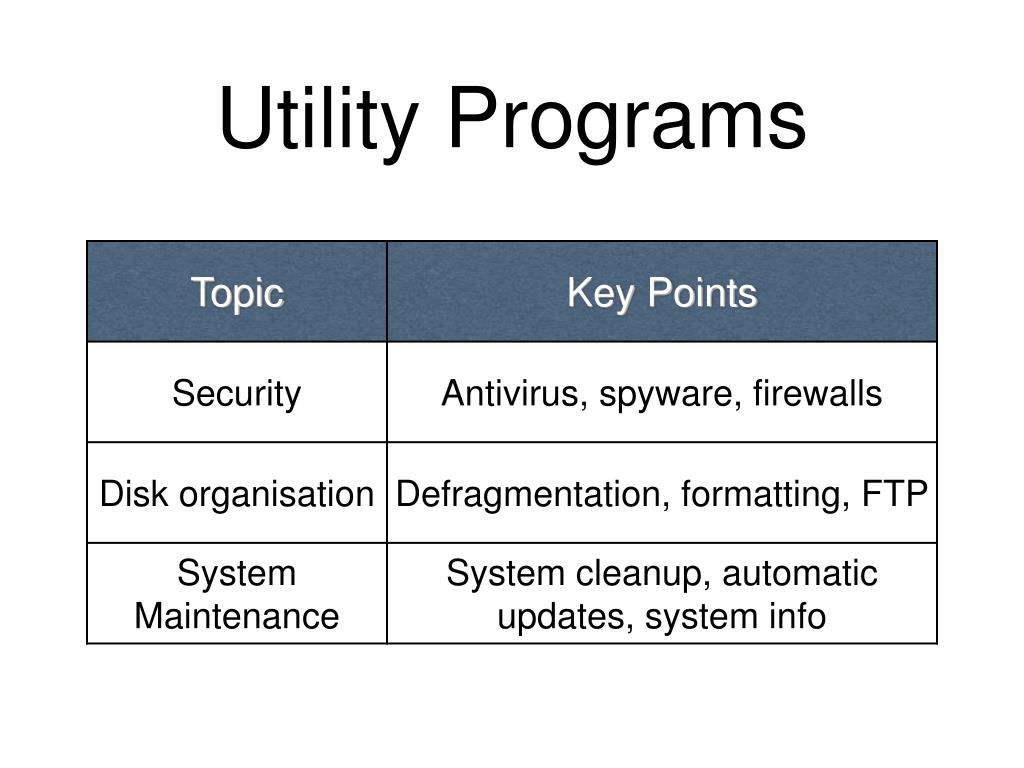 Utility Programs

| Topic | Key Points |
|---|---|
| Security | Antivirus, spyware, firewalls |
| Disk organisation | Defragmentation, formatting, FTP |
| System Maintenance | System cleanup, automatic updates, system info |